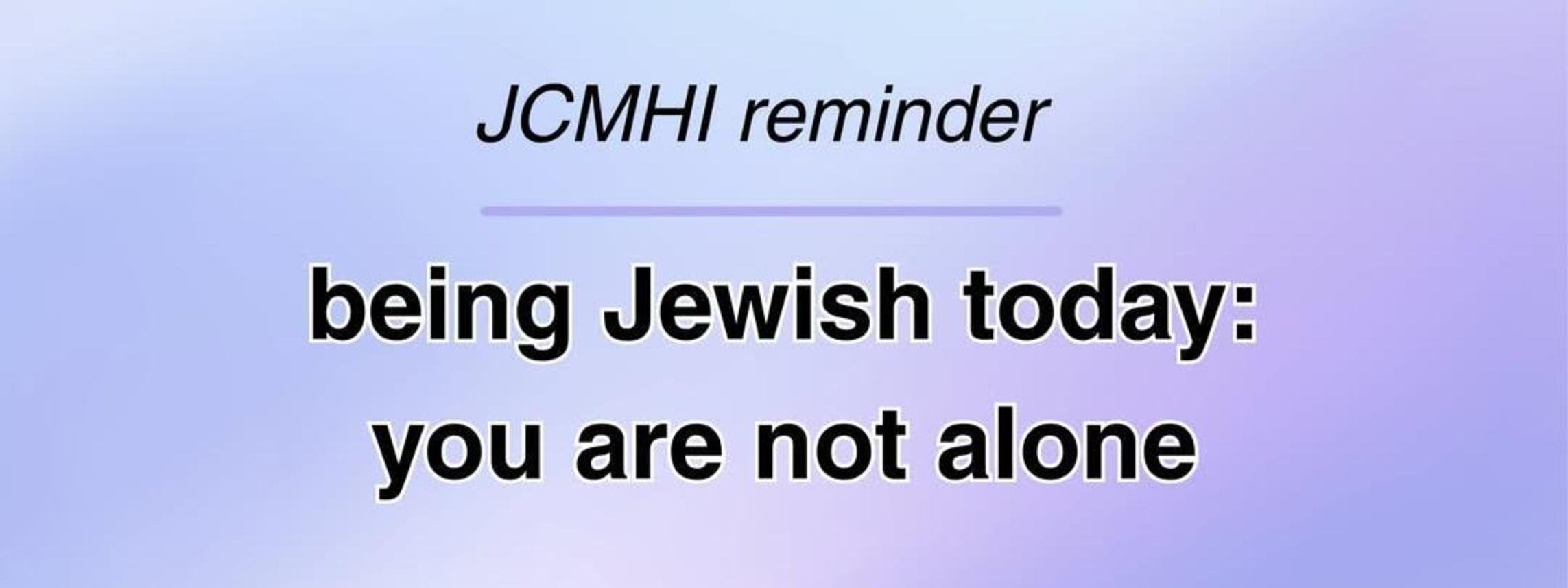 JCMHI reminder

being Jewish today:
you are not alone